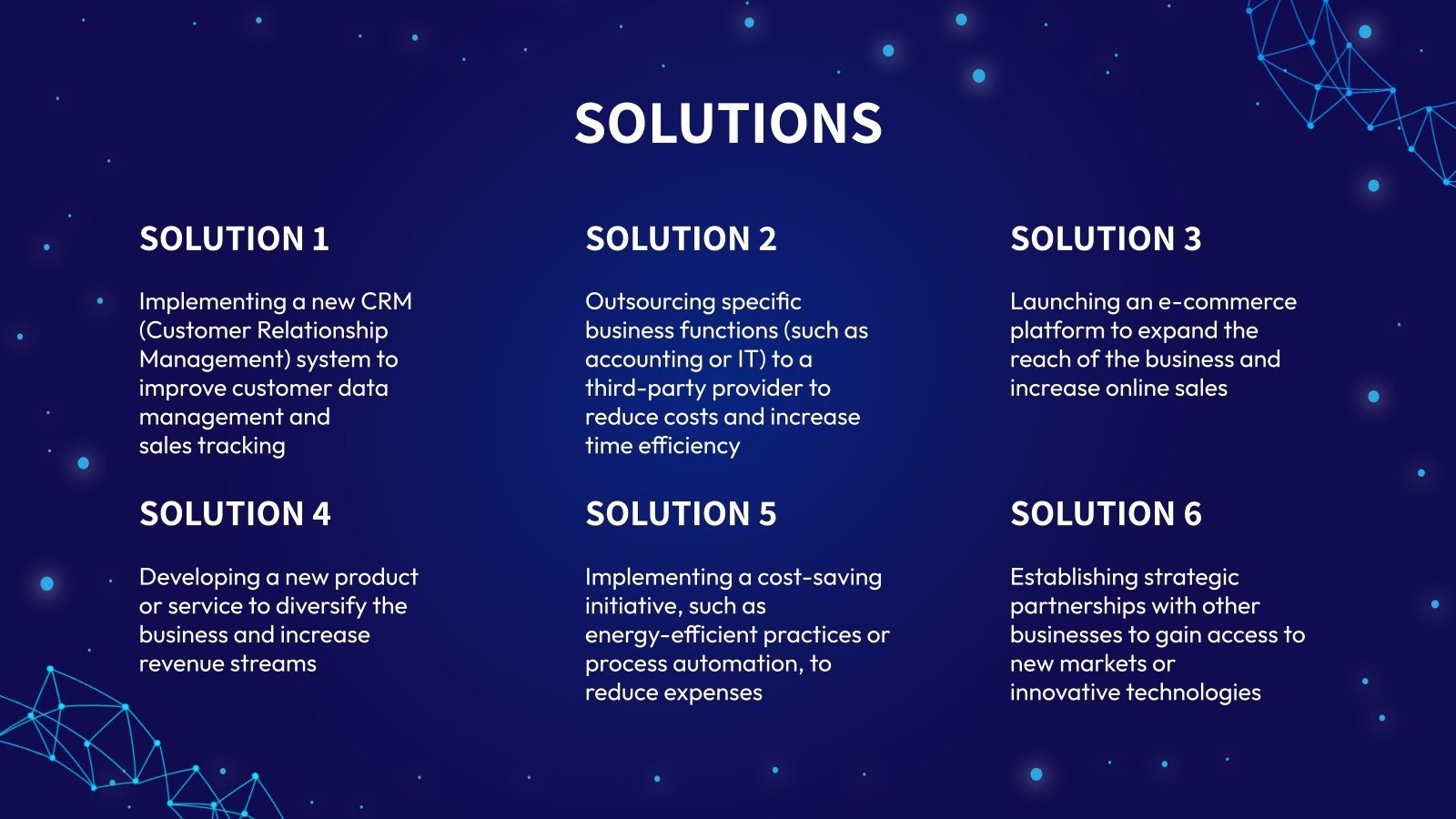 SOLUTIONS

SOLUTION 1

Implementing a new CRM (Customer Relationship Management) system to improve customer data management and sales tracking

SOLUTION 2

Outsourcing specific business functions (such as accounting or IT) to a third-party provider to reduce costs and increase time efficiency

SOLUTION 3

Launching an e-commerce platform to expand the reach of the business and increase online sales

SOLUTION 4

Developing a new product or service to diversify the business and increase revenue streams

SOLUTION 5

Implementing a cost-saving initiative, such as energy-efficient practices or process automation, to reduce expenses

SOLUTION 6

Establishing strategic partnerships with other businesses to gain access to new markets or innovative technologies